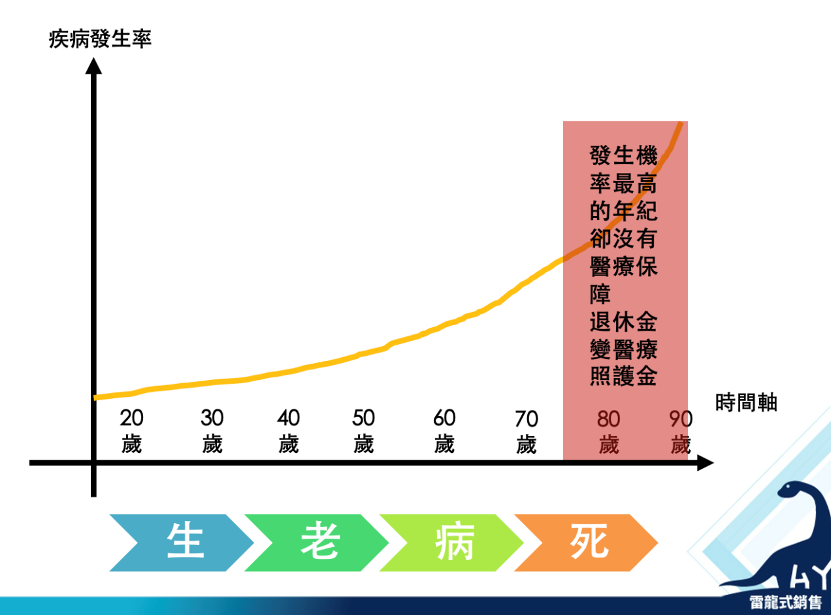 疾病發生率

發生機率最高的年紀卻沒有醫療保障
退休金變醫療照護金

時間軸

20歲 30歲 40歲 50歲 60歲 70歲 80歲 90歲

生 老 病 死

HY
雷龍式銷售